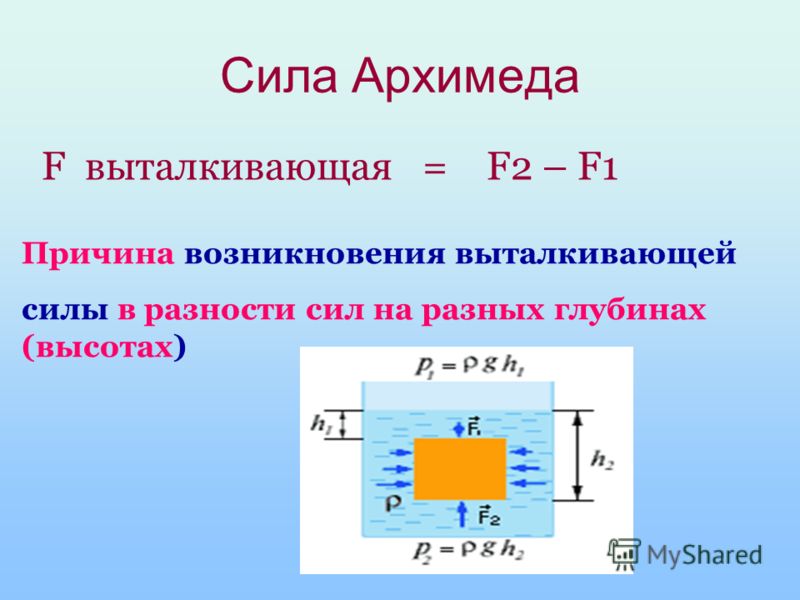 Сила Архимеда

F выталкивающая = F2 – F1

Причина возникновения выталкивающей силы в разности сил на разных глубинах (высотах)

$p_1 = \rho g h_1$

$h_1$

$\vec{F}_1$

$h_2$

$\rho$

$\vec{F}_2$

$p_2 = \rho g h_2$

MyShared